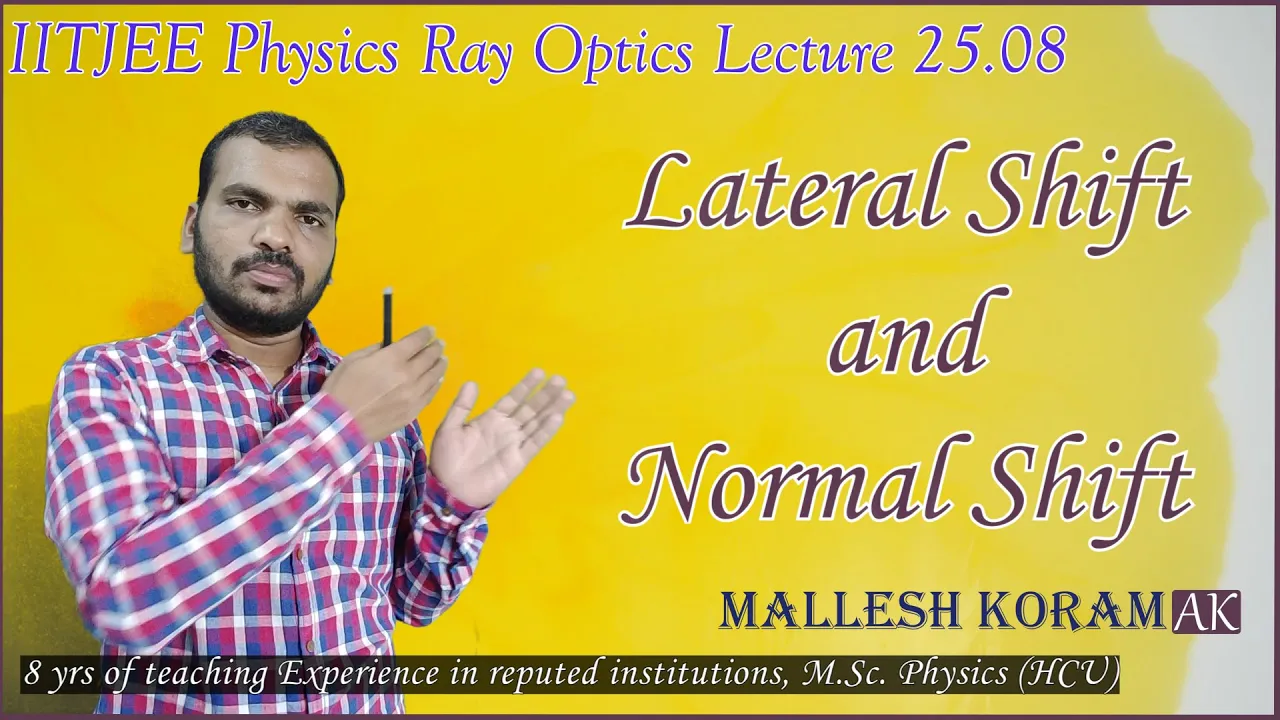 IITJEE Physics Ray Optics Lecture 25.08

Lateral Shift
and
Normal Shift

MALLESH KORAM AK

8 yrs of teaching Experience in reputed institutions, M.Sc. Physics (HCU)